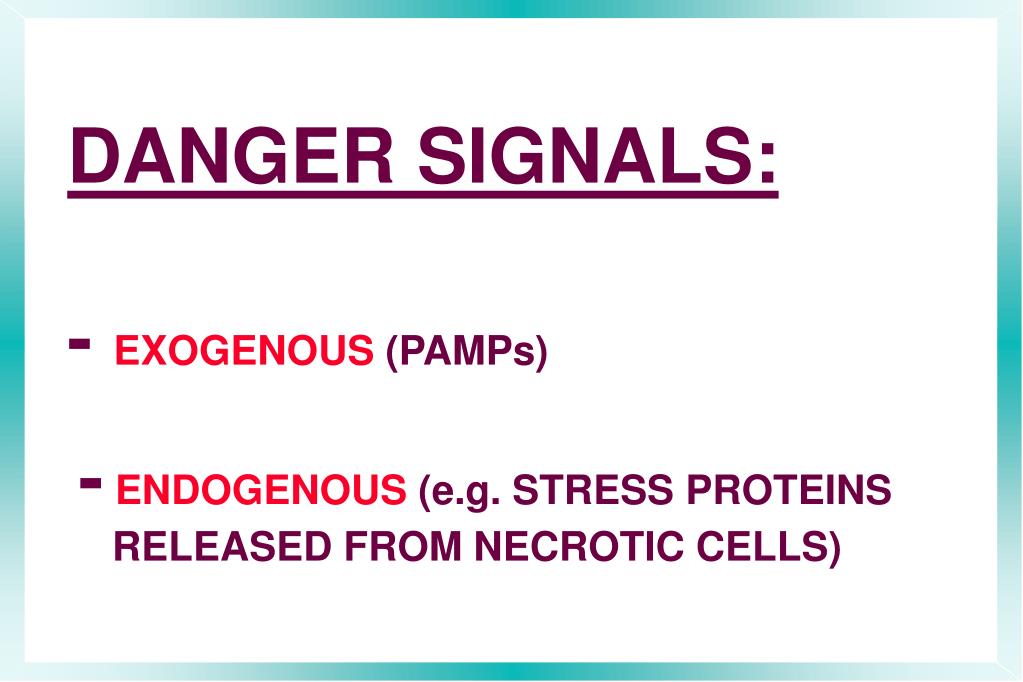 DANGER SIGNALS:

- EXOGENOUS (PAMPs)

- ENDOGENOUS (e.g. STRESS PROTEINS RELEASED FROM NECROTIC CELLS)